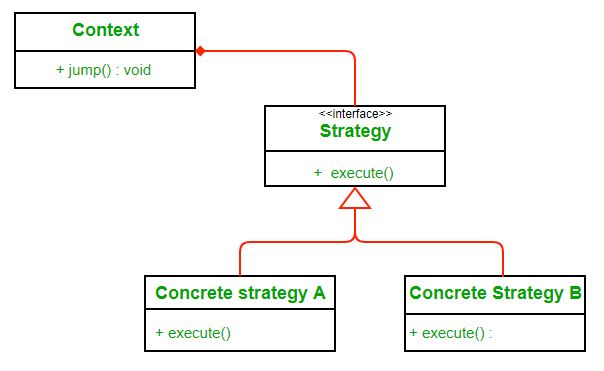 Context

+ jump() : void

<<interface>>
Strategy

+ execute()

Concrete strategy A

+ execute()

Concrete Strategy B

+ execute() :